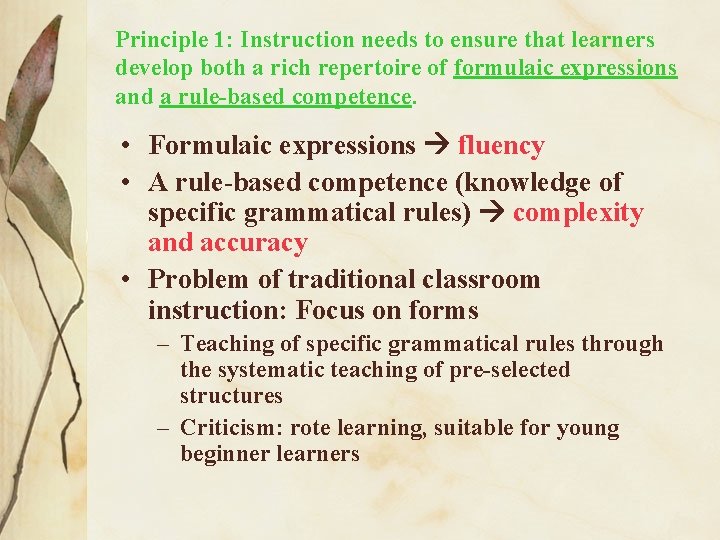 Principle 1: Instruction needs to ensure that learners develop both a rich repertoire of formulaic expressions and a rule-based competence.

• Formulaic expressions → fluency
• A rule-based competence (knowledge of specific grammatical rules) → complexity and accuracy
• Problem of traditional classroom instruction: Focus on forms
– Teaching of specific grammatical rules through the systematic teaching of pre-selected structures
– Criticism: rote learning, suitable for young beginner learners